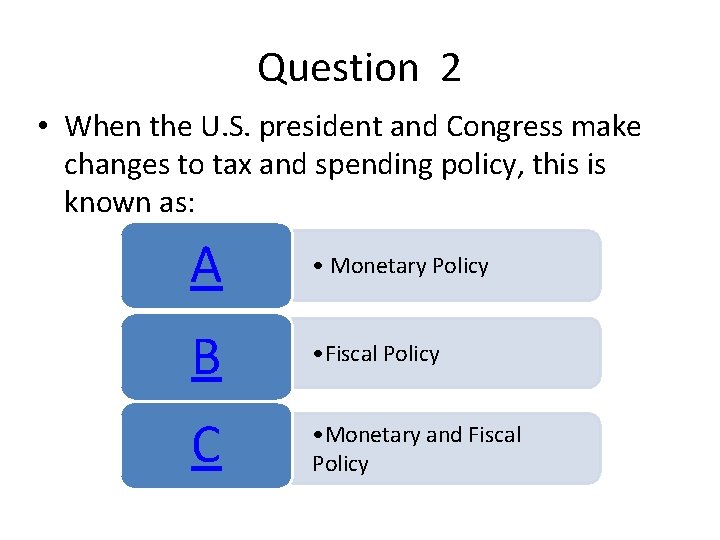 Question 2

• When the U.S. president and Congress make changes to tax and spending policy, this is known as:

A
• Monetary Policy

B
• Fiscal Policy

C
• Monetary and Fiscal Policy